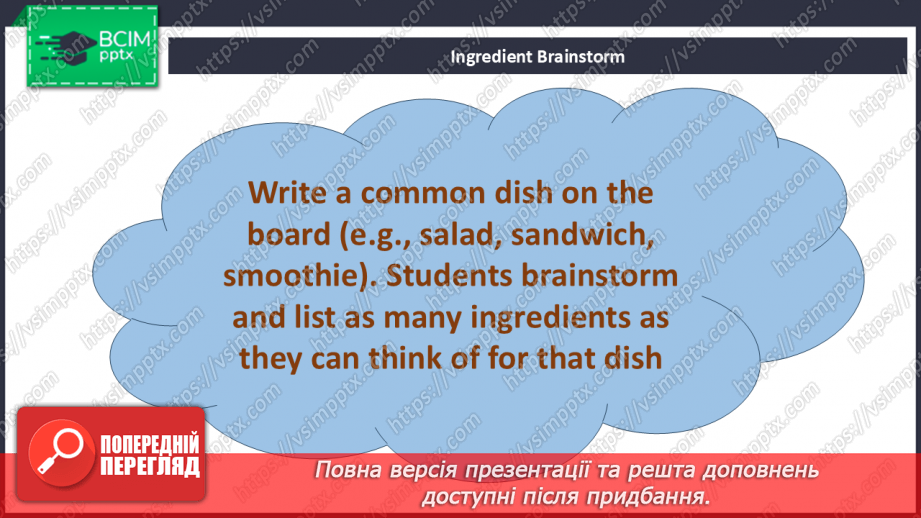 ВСІМ pptx

Ingredient Brainstorm

Write a common dish on the board (e.g., salad, sandwich, smoothie). Students brainstorm and list as many ingredients as they can think of for that dish

ПОПЕРЕДНІЙ ПЕРЕГЛЯД

Повна версія презентації та решта доповнень доступні після придбання.

https://vsimpptx.com